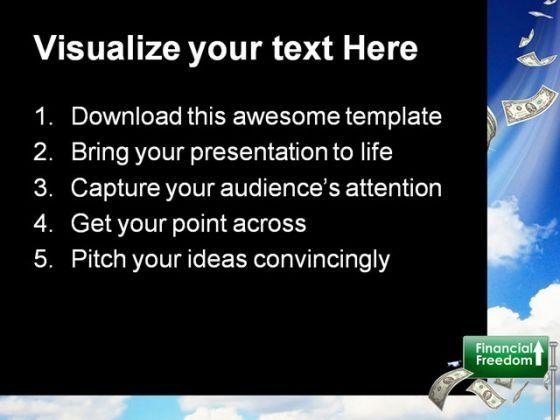 Visualize your text Here

1. Download this awesome template
2. Bring your presentation to life
3. Capture your audience's attention
4. Get your point across
5. Pitch your ideas convincingly

Financial Freedom